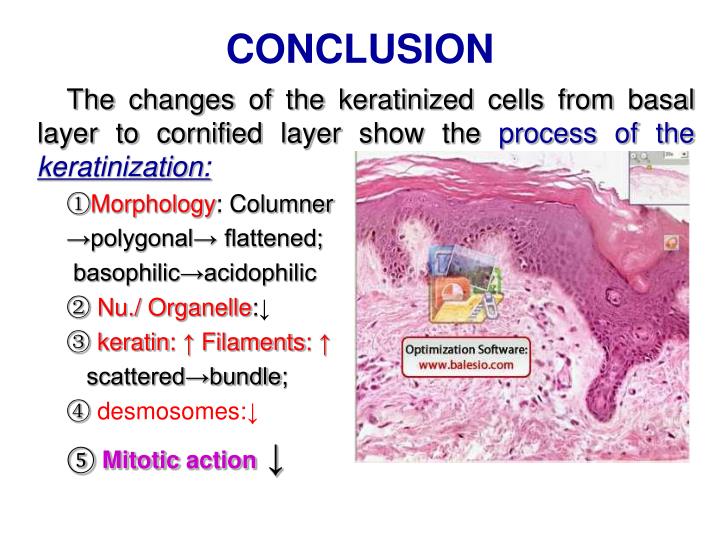 CONCLUSION

The changes of the keratinized cells from basal layer to cornified layer show the process of the keratinization:

①Morphology: Columner →polygonal→ flattened; basophilic→acidophilic

② Nu./ Organelle:↓

③ keratin: ↑ Filaments: ↑ scattered→bundle;

④ desmosomes:↓

⑤ Mitotic action ↓

Optimization Software:
www.balesio.com